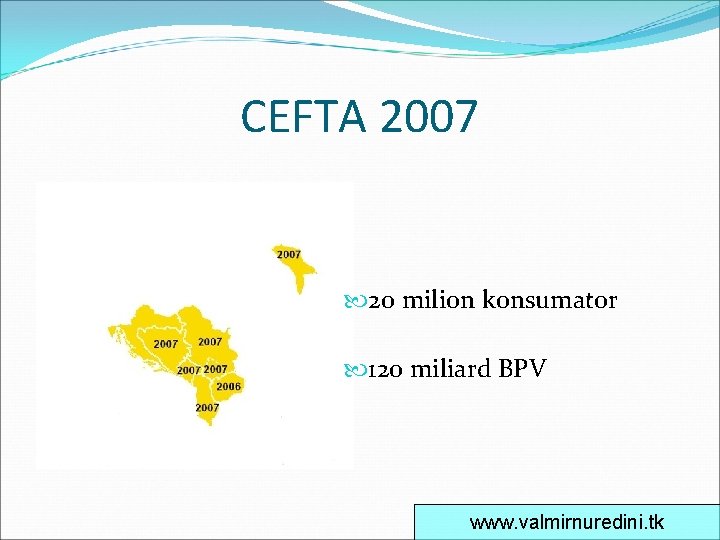 CEFTA 2007

2007

2007 2007

2007 2007

2006

2007

20 milion konsumator

120 miliard BPV

www.valmirnuredini.tk